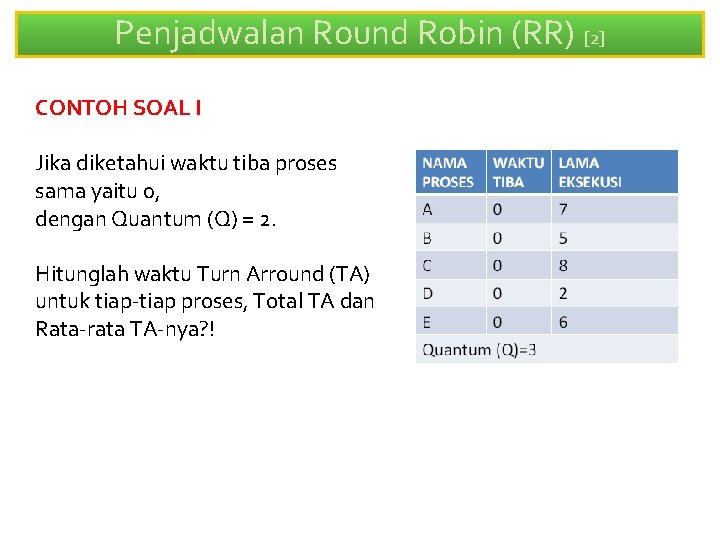 Penjadwalan Round Robin (RR) [2]

CONTOH SOAL I

Jika diketahui waktu tiba proses sama yaitu 0, dengan Quantum (Q) = 2.

Hitunglah waktu Turn Arround (TA) untuk tiap-tiap proses, Total TA dan Rata-rata TA-nya?!

| NAMA PROSES | WAKTU TIBA | LAMA EKSEKUSI |
|---|---|---|
| A | 0 | 7 |
| B | 0 | 5 |
| C | 0 | 8 |
| D | 0 | 2 |
| E | 0 | 6 |
| Quantum (Q)=3 | | |